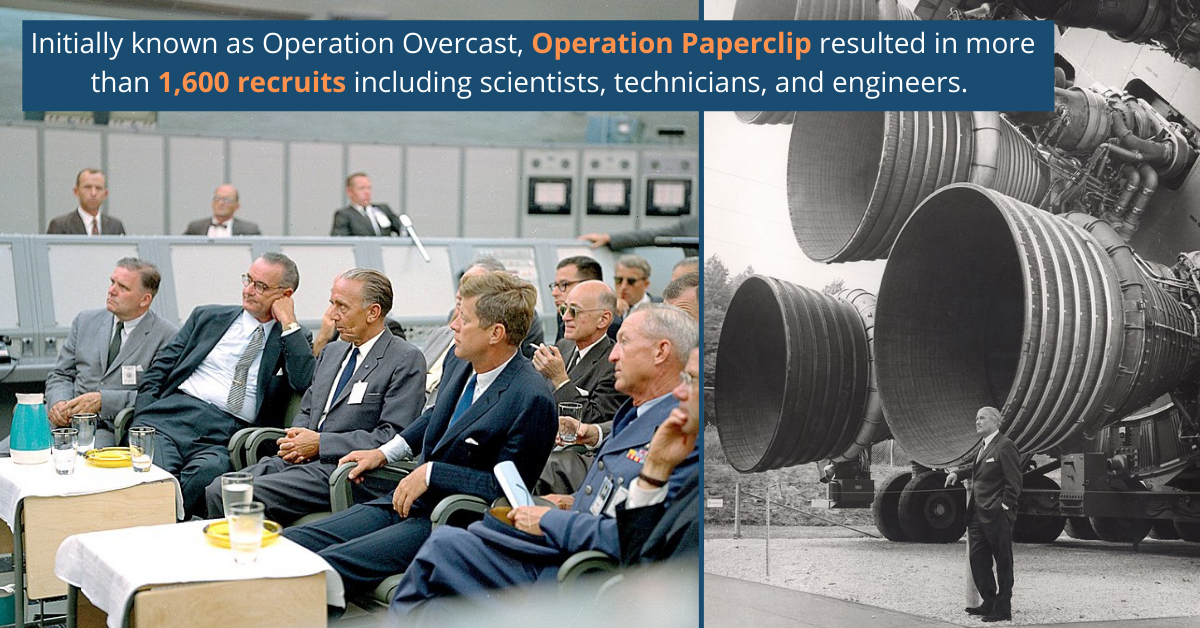 Initially known as Operation Overcast, Operation Paperclip resulted in more than 1,600 recruits including scientists, technicians, and engineers.